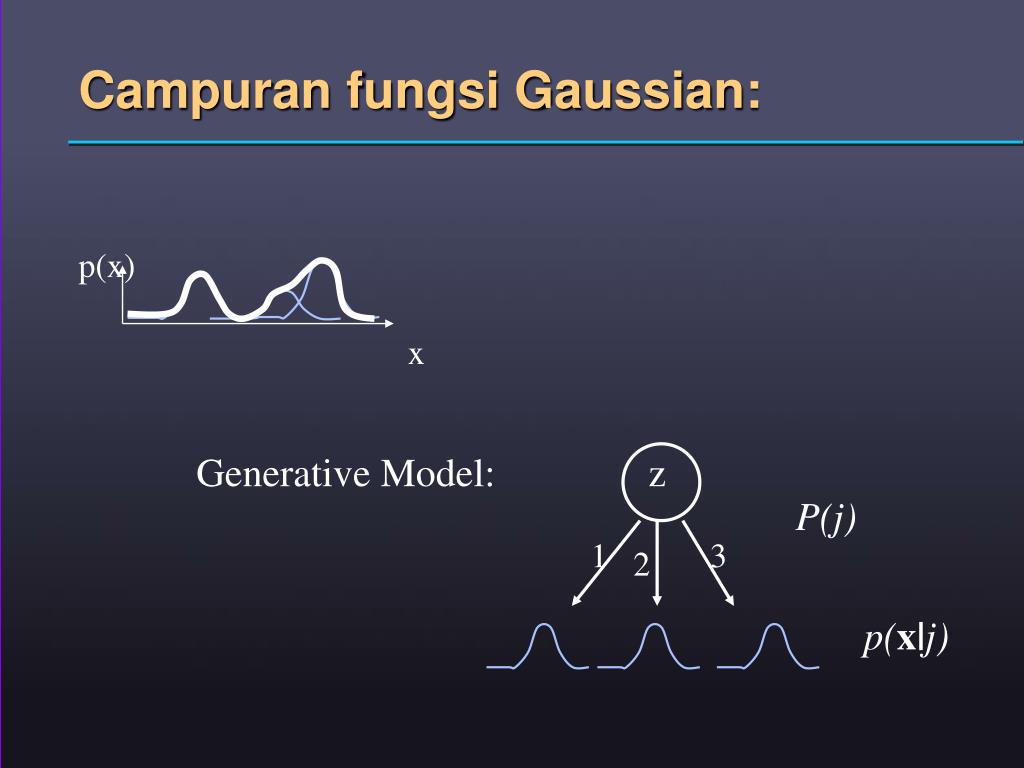 Campuran fungsi Gaussian:

p(x)

x

Generative Model:

z

$P(j)$

1

2

3

$p(\mathbf{x}|j)$